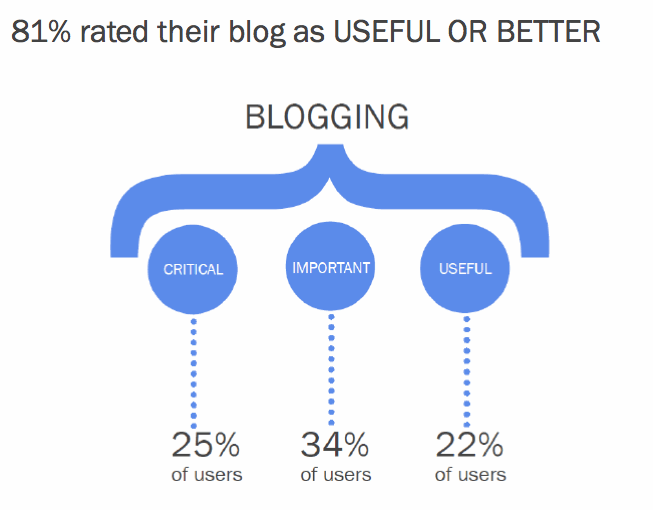 81% rated their blog as USEFUL OR BETTER

BLOGGING

CRITICAL

IMPORTANT

USEFUL

25%
of users

34%
of users

22%
of users